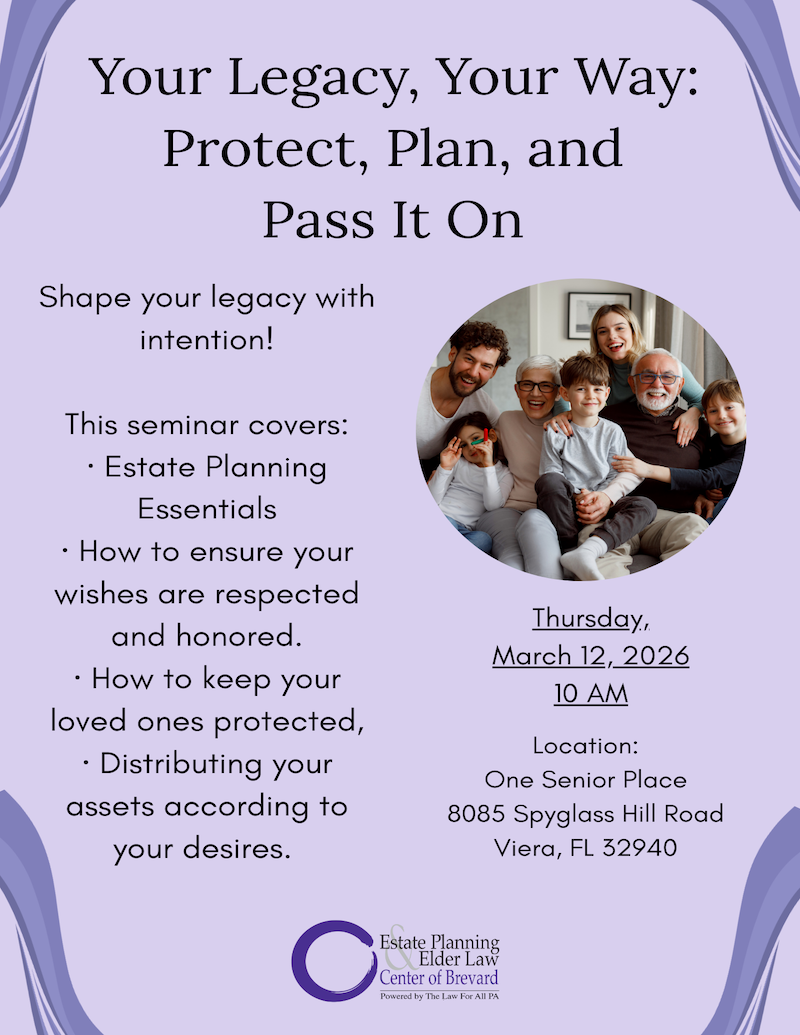 Your Legacy, Your Way: Protect, Plan, and Pass It On

Shape your legacy with intention!

This seminar covers:
• Estate Planning Essentials
• How to ensure your wishes are respected and honored.
• How to keep your loved ones protected,
• Distributing your assets according to your desires.

Thursday, March 12, 2026 10 AM

Location:
One Senior Place
8085 Spyglass Hill Road
Viera, FL 32940

Estate Planning & Elder Law Center of Brevard
Powered by The Law For All PA